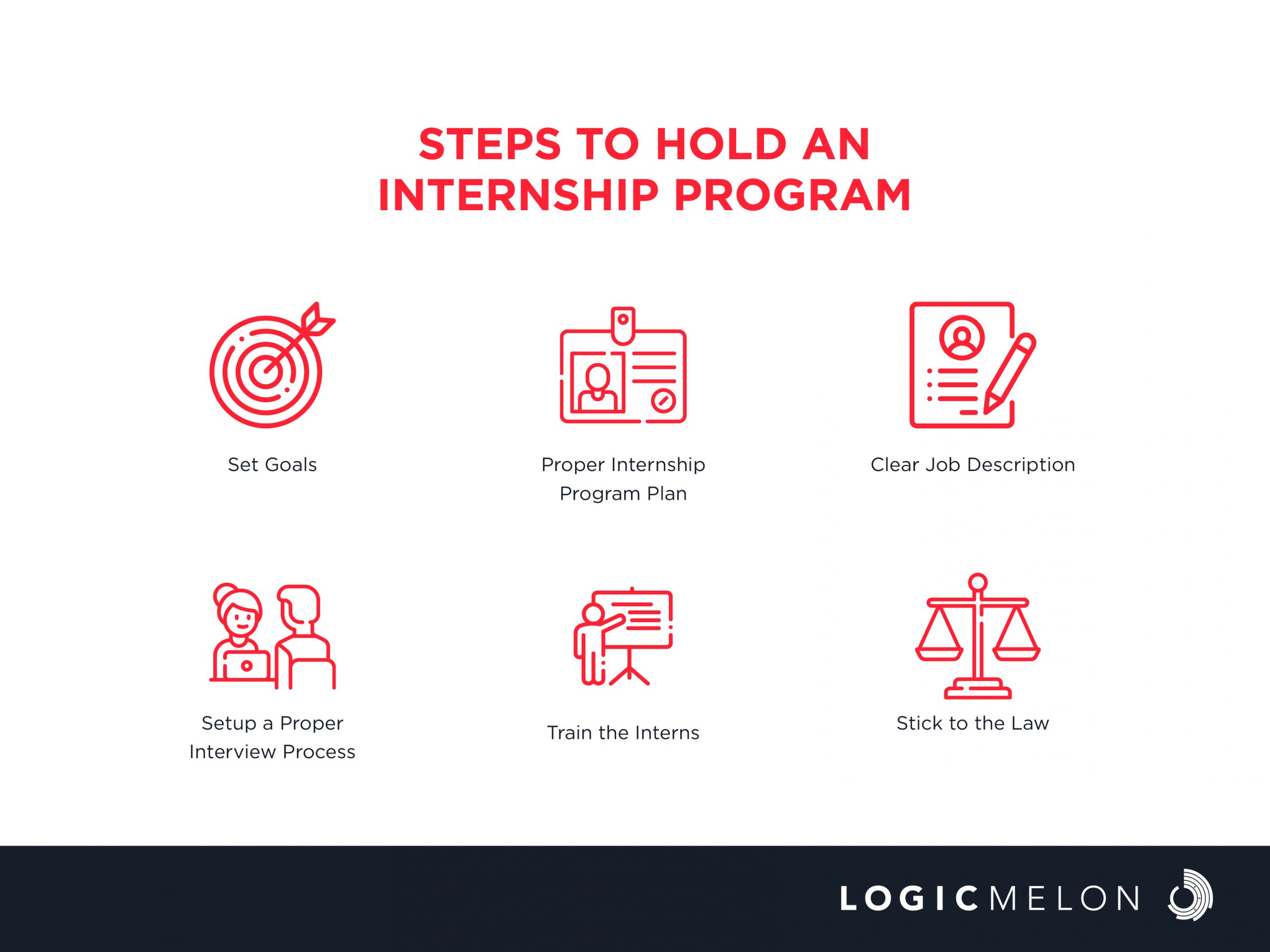 STEPS TO HOLD AN INTERNSHIP PROGRAM

Set Goals

Proper Internship Program Plan

Clear Job Description

Setup a Proper Interview Process

Train the Interns

Stick to the Law

LOGICMELON